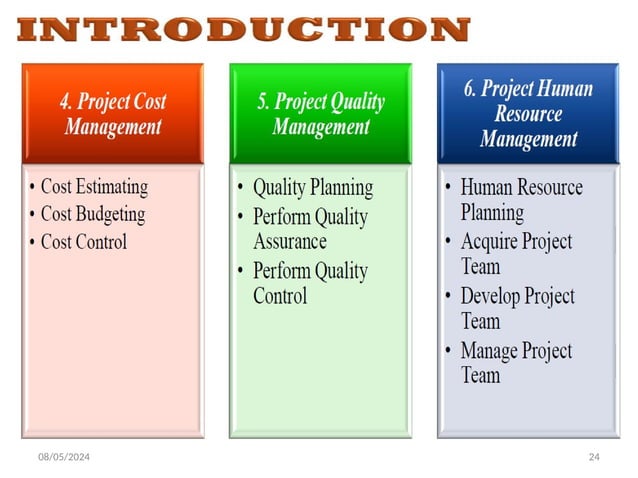 INTRODUCTION

4. Project Cost Management

• Cost Estimating
• Cost Budgeting
• Cost Control

5. Project Quality Management

• Quality Planning
• Perform Quality Assurance
• Perform Quality Control

6. Project Human Resource Management

• Human Resource Planning
• Acquire Project Team
• Develop Project Team
• Manage Project Team

08/05/2024

24